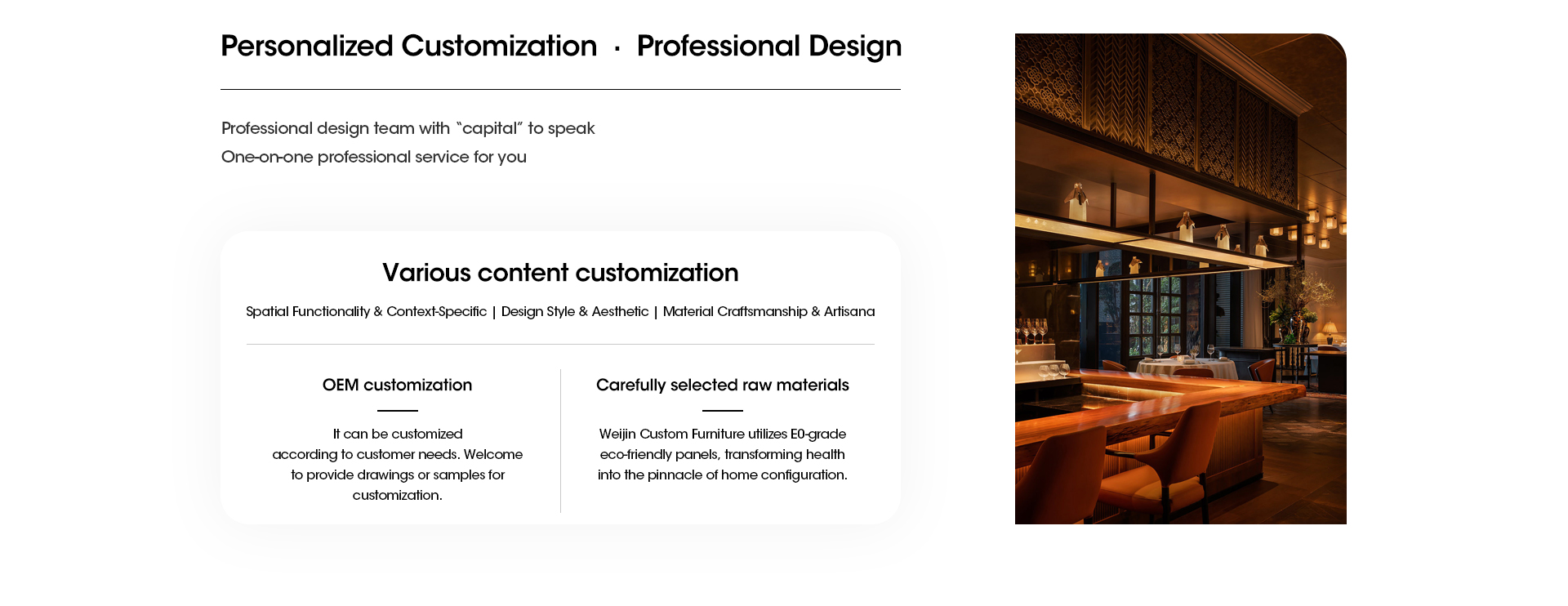 Personalized Customization · Professional Design

Professional design team with "capital" to speak
One-on-one professional service for you

Various content customization

Spatial Functionality & Context-Specific | Design Style & Aesthetic | Material Craftsmanship & Artisana

OEM customization

It can be customized according to customer needs. Welcome to provide drawings or samples for customization.

Carefully selected raw materials

Weijin Custom Furniture utilizes E0-grade eco-friendly panels, transforming health into the pinnacle of home configuration.